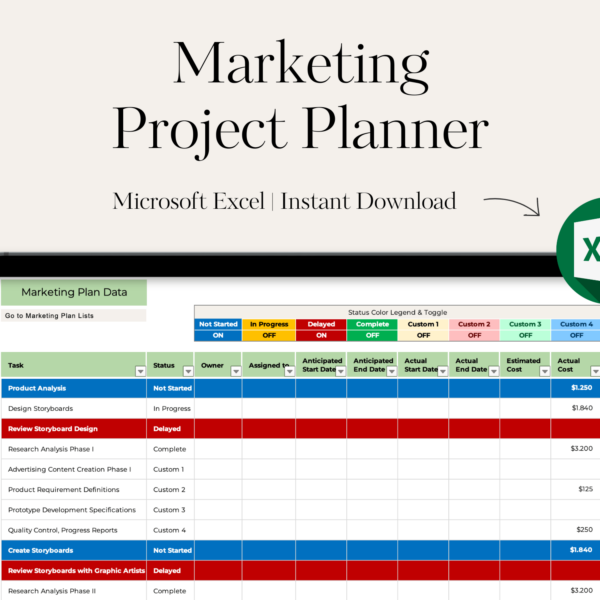 Marketing
Project Planner

Microsoft Excel | Instant Download

X

Marketing Plan Data

Go to Marketing Plan Lists

Status Color Legend & Toggle

| Not Started | In Progress | Delayed | Complete | Custom 1 | Custom 2 | Custom 3 | Custom 4 |
|---|---|---|---|---|---|---|---|
| ON | OFF | ON | OFF | OFF | OFF | OFF | OFF |

| Task | Status | Owner | Assigned to | Anticipated Start Date | Anticipated End Date | Actual Start Date | Actual End Date | Estimated Cost | Actual Cost |
|---|---|---|---|---|---|---|---|---|---|
| Product Analysis | Not Started | | | | | | | | $1.250 |
| Design Storyboards | In Progress | | | | | | | | $1.840 |
| Review Storyboard Design | Delayed | | | | | | | | |
| Research Analysis Phase I | Complete | | | | | | | | $3.200 |
| Advertising Content Creation Phase I | Custom 1 | | | | | | | | |
| Product Requirement Definitions | Custom 2 | | | | | | | | $125 |
| Prototype Development Specifications | Custom 3 | | | | | | | | |
| Quality Control, Progress Reports | Custom 4 | | | | | | | | $250 |
| Create Storyboards | Not Started | | | | | | | | $1.840 |
| Review Storyboards with Graphic Artists | Delayed | | | | | | | | |
| Research Analysis Phase II | Complete | | | | | | | | $3.200 |